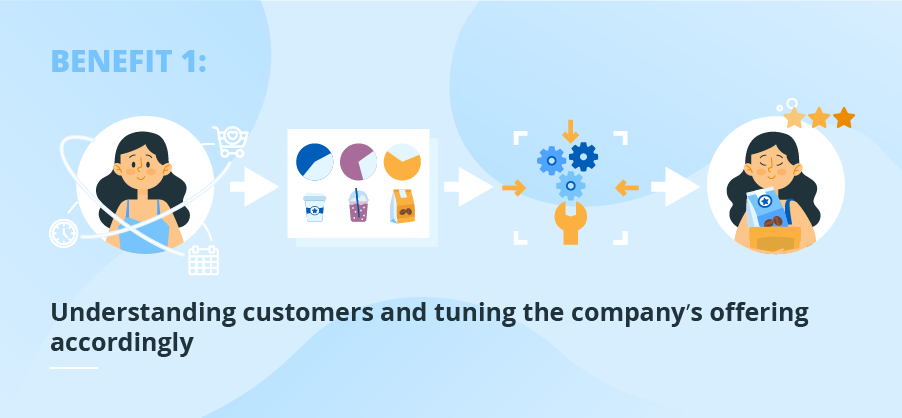 BENEFIT 1:

Understanding customers and tuning the company's offering accordingly